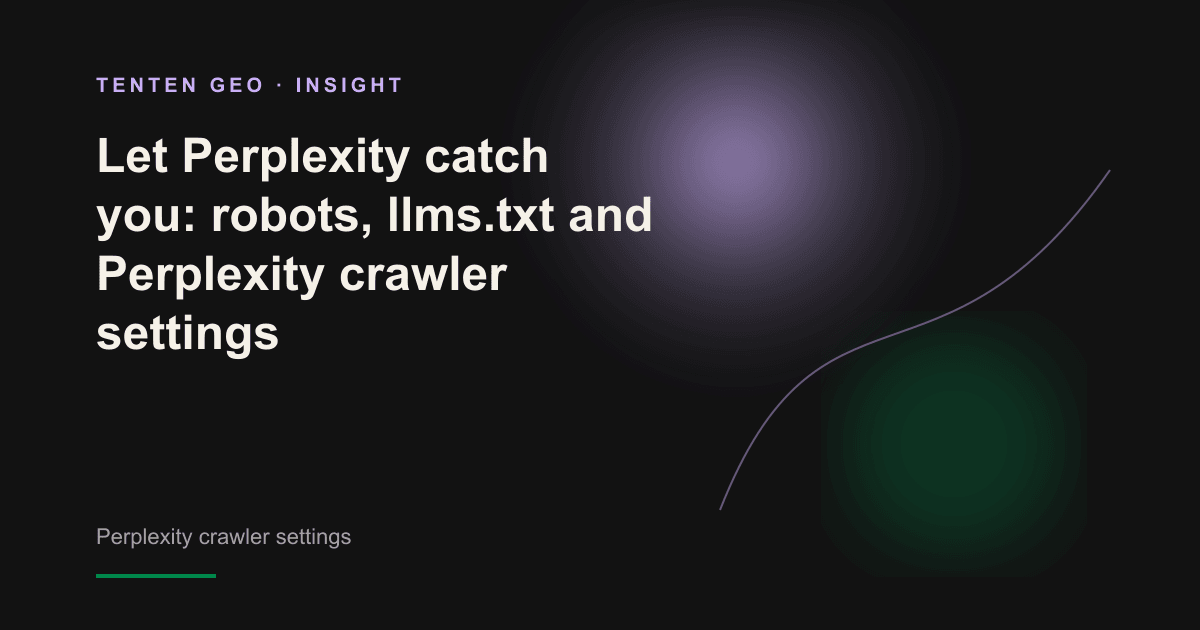 TENTEN GEO · INSIGHT

Let Perplexity catch you: robots, llms.txt and Perplexity crawler settings

Perplexity crawler settings